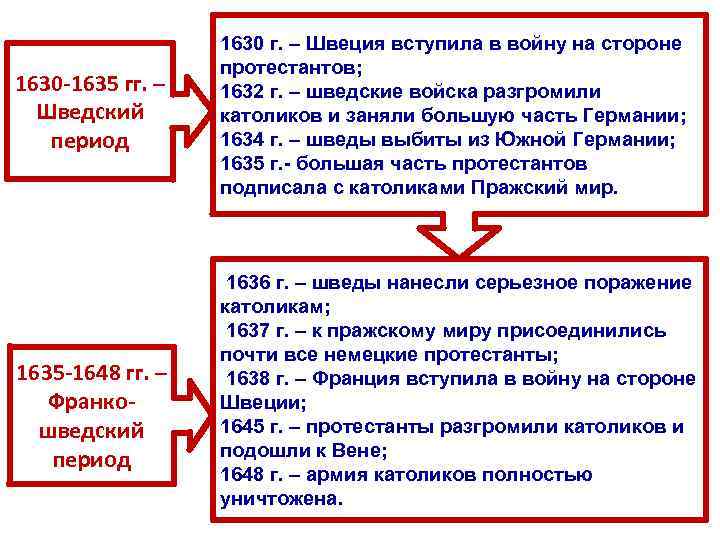 1630-1635 гг. – Шведский период

1630 г. – Швеция вступила в войну на стороне протестантов;
1632 г. – шведские войска разгромили католиков и заняли большую часть Германии;
1634 г. – шведы выбиты из Южной Германии;
1635 г.- большая часть протестантов подписала с католиками Пражский мир.

1635-1648 гг. – Франко-шведский период

1636 г. – шведы нанесли серьезное поражение католикам;
1637 г. – к пражскому миру присоединились почти все немецкие протестанты;
1638 г. – Франция вступила в войну на стороне Швеции;
1645 г. – протестанты разгромили католиков и подошли к Вене;
1648 г. – армия католиков полностью уничтожена.